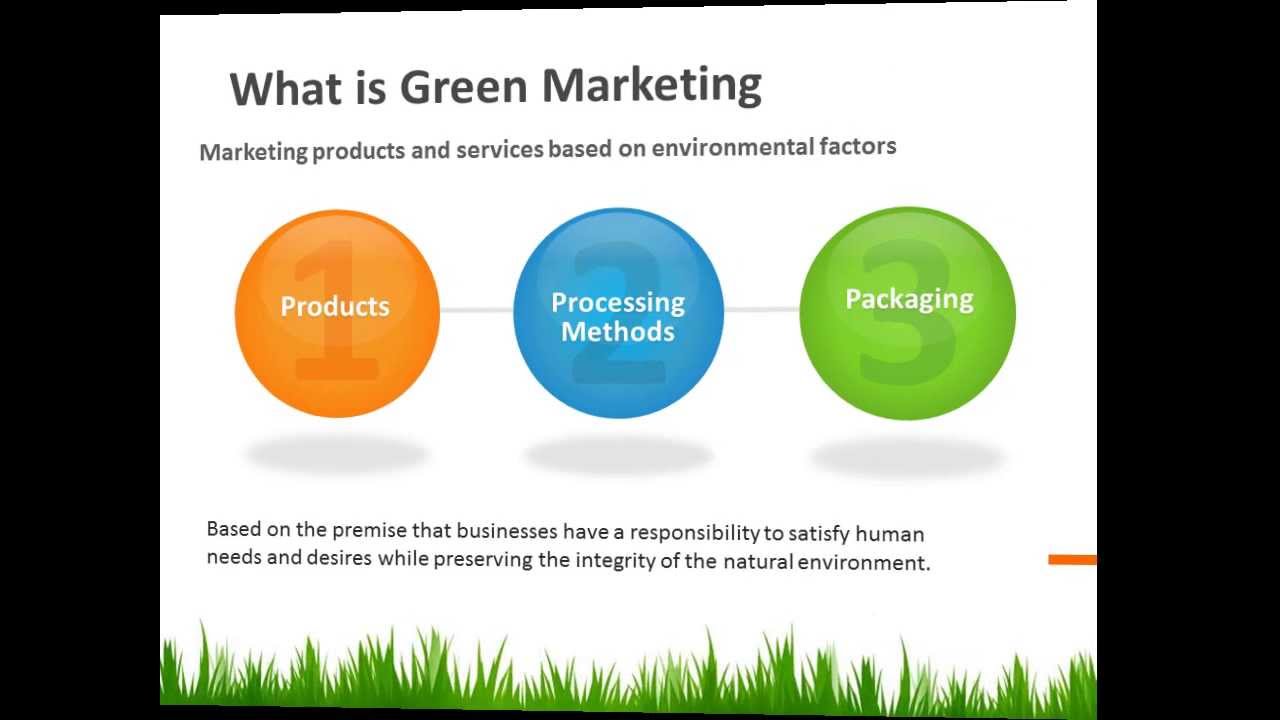 What is Green Marketing

Marketing products and services based on environmental factors

1 Products

2 Processing Methods

3 Packaging

Based on the premise that businesses have a responsibility to satisfy human needs and desires while preserving the integrity of the natural environment.